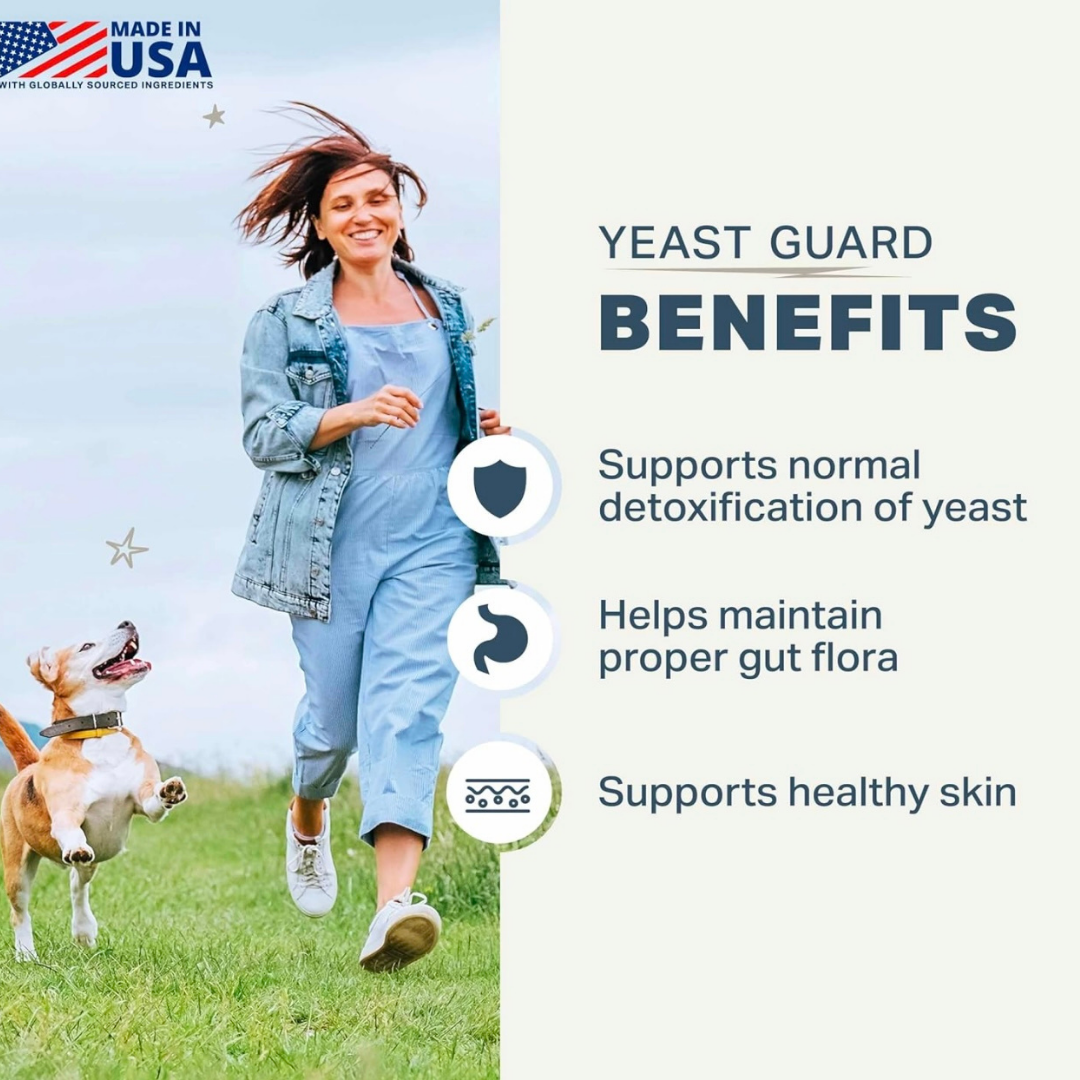 MADE IN USA
WITH GLOBALLY SOURCED INGREDIENTS

YEAST GUARD
BENEFITS

Supports normal detoxification of yeast

Helps maintain proper gut flora

Supports healthy skin